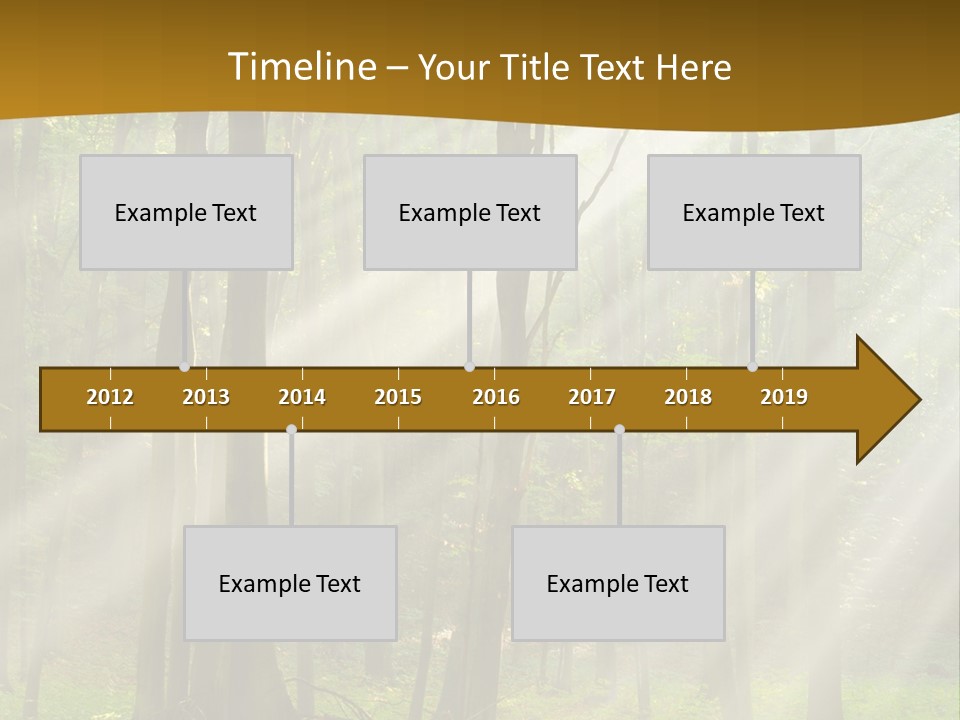 Timeline – Your Title Text Here

Example Text

Example Text

Example Text

2012 2013 2014 2015 2016 2017 2018 2019

Example Text

Example Text